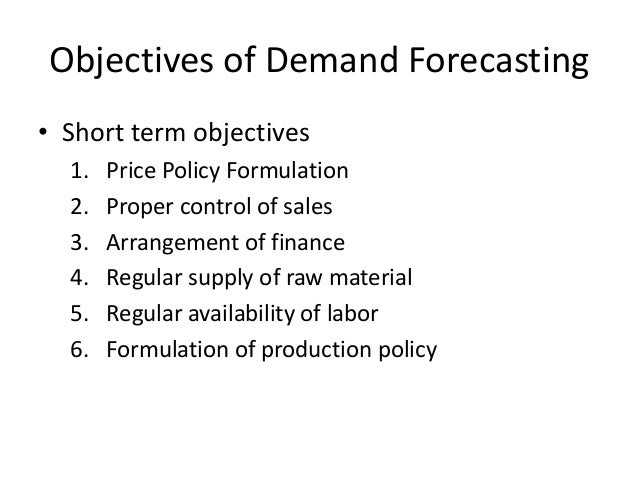 Objectives of Demand Forecasting

• Short term objectives
1. Price Policy Formulation
2. Proper control of sales
3. Arrangement of finance
4. Regular supply of raw material
5. Regular availability of labor
6. Formulation of production policy